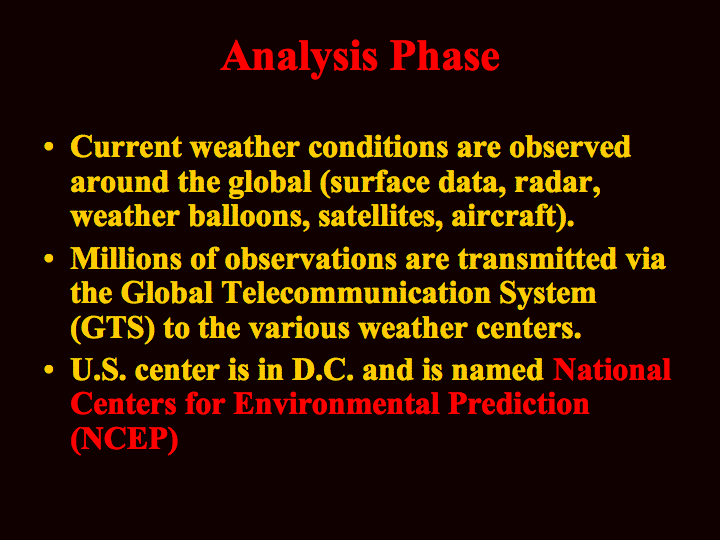 Analysis Phase

• Current weather conditions are observed around the global (surface data, radar, weather balloons, satellites, aircraft).

• Millions of observations are transmitted via the Global Telecommunication System (GTS) to the various weather centers.

• U.S. center is in D.C. and is named National Centers for Environmental Prediction (NCEP)